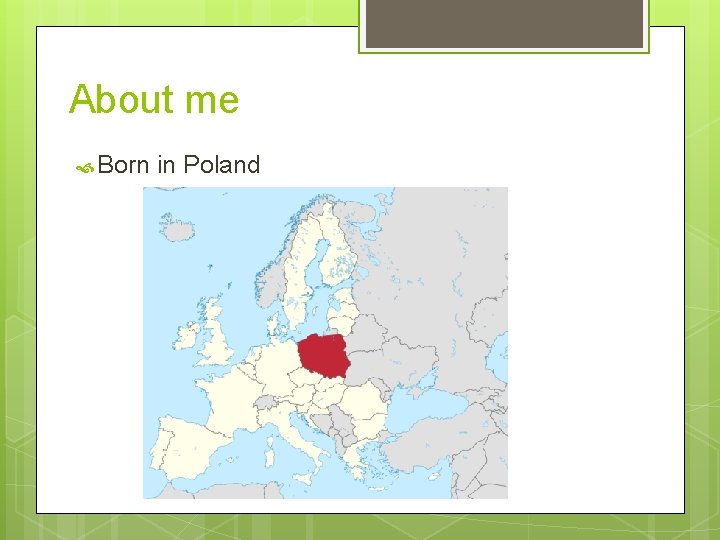 About me

Born in Poland